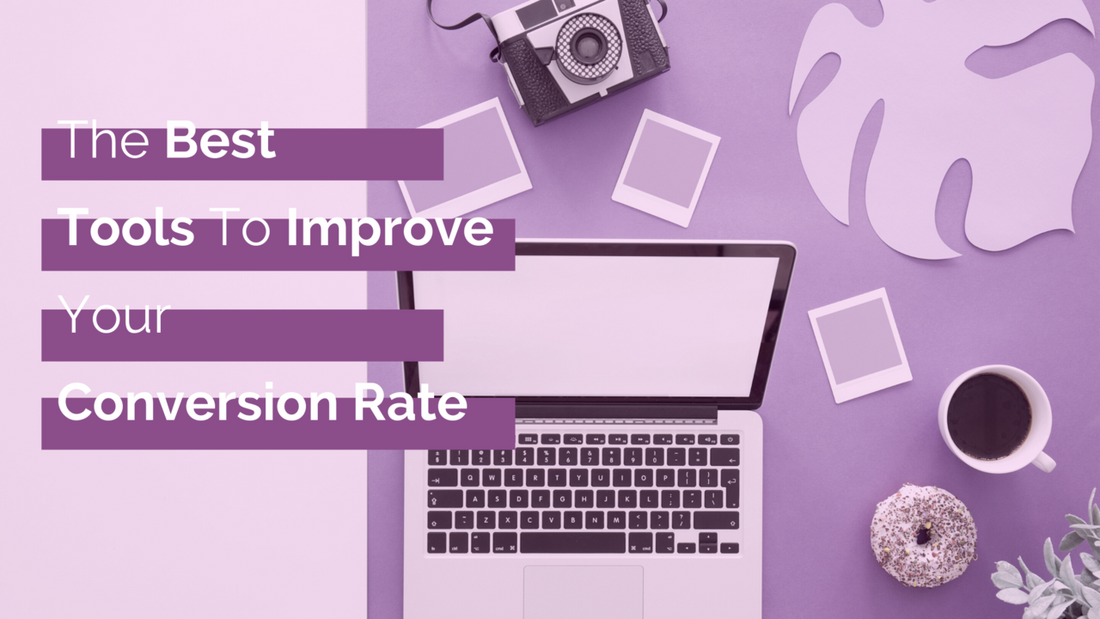 The Best Tools To Improve Your Conversion Rate